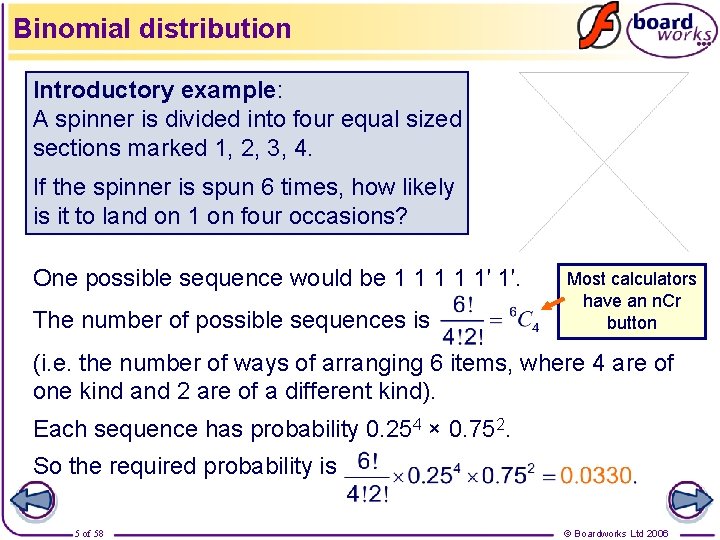 Binomial distribution

board works

Introductory example:
A spinner is divided into four equal sized sections marked 1, 2, 3, 4.

If the spinner is spun 6 times, how likely is it to land on 1 on four occasions?

One possible sequence would be 1 1 1 1 1′ 1′.

The number of possible sequences is $\frac{6!}{4!2!} = {}^6C_4$

Most calculators have an nCr button

(i.e. the number of ways of arranging 6 items, where 4 are of one kind and 2 are of a different kind).

Each sequence has probability $0.25^4 \times 0.75^2$.

So the required probability is $\frac{6!}{4!2!} \times 0.25^4 \times 0.75^2 = 0.0330$.

5 of 58

© Boardworks Ltd 2006